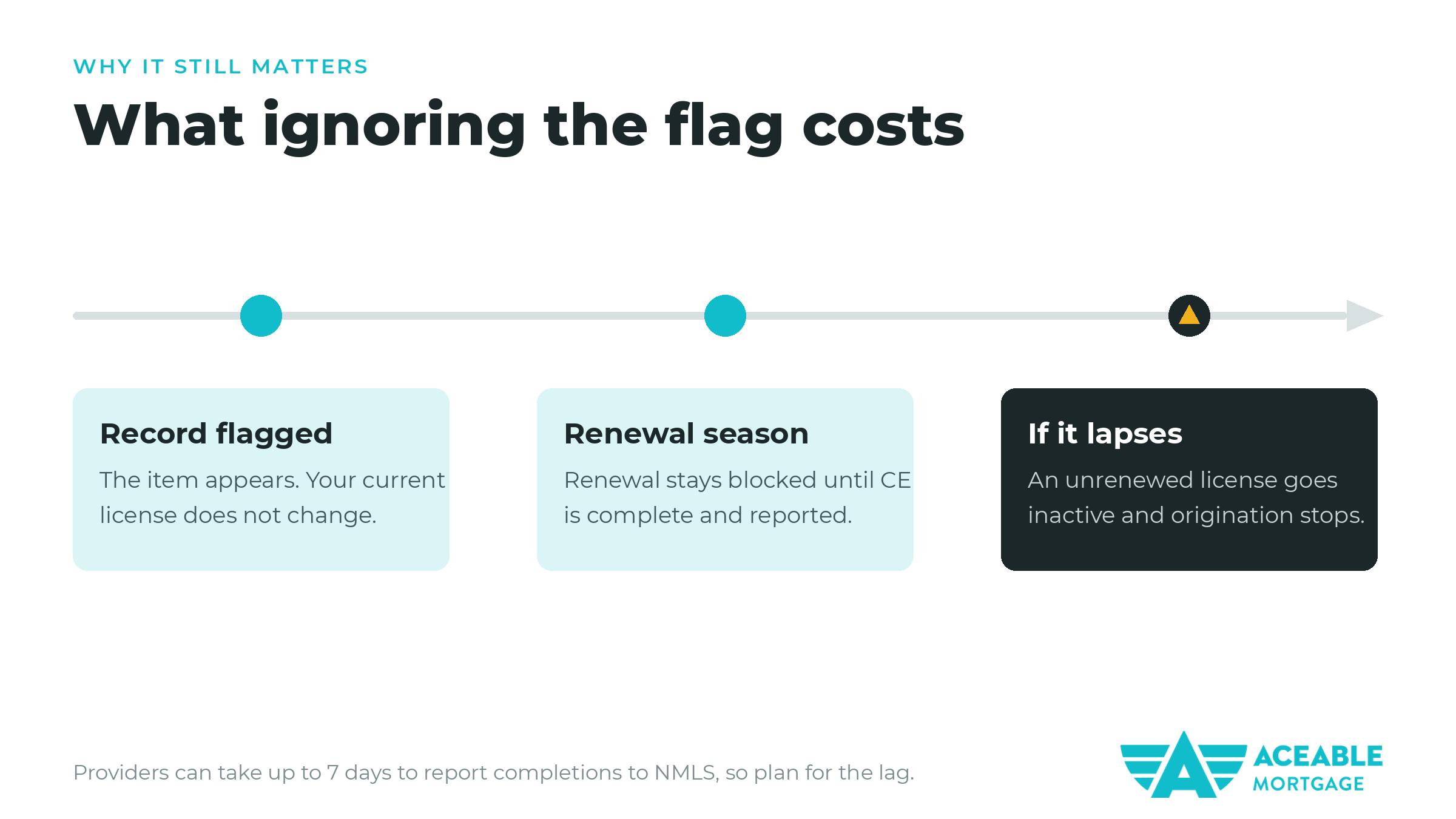 WHY IT STILL MATTERS

What ignoring the flag costs

Record flagged

The item appears. Your current license does not change.

Renewal season

Renewal stays blocked until CE is complete and reported.

If it lapses

An unrenewed license goes inactive and origination stops.

Providers can take up to 7 days to report completions to NMLS, so plan for the lag.

ACEABLE MORTGAGE